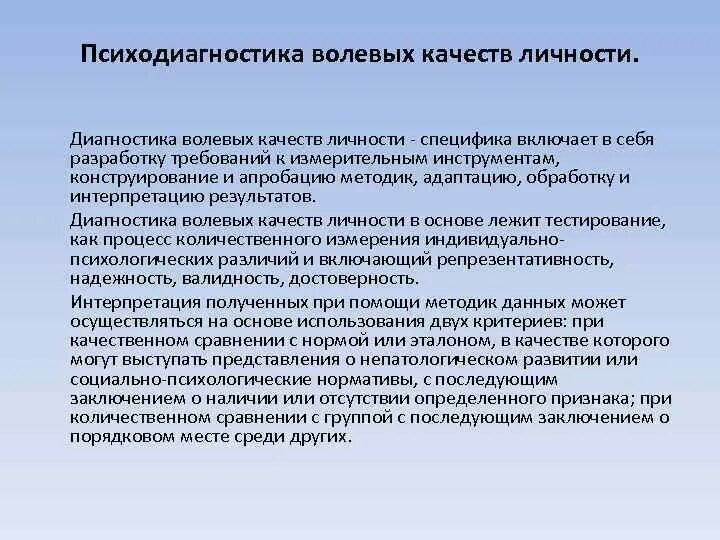 Психодиагностика волевых качеств личности.

Диагностика волевых качеств личности - специфика включает в себя разработку требований к измерительным инструментам, конструирование и апробацию методик, адаптацию, обработку и интерпретацию результатов.

Диагностика волевых качеств личности в основе лежит тестирование, как процесс количественного измерения индивидуально-психологических различий и включающий репрезентативность, надежность, валидность, достоверность.

Интерпретация полученных при помощи методик данных может осуществляться на основе использования двух критериев: при качественном сравнении с нормой или эталоном, в качестве которого могут выступать представления о непатологическом развитии или социально-психологические нормативы, с последующим заключением о наличии или отсутствии определенного признака; при количественном сравнении с группой с последующим заключением о порядковом месте среди других.